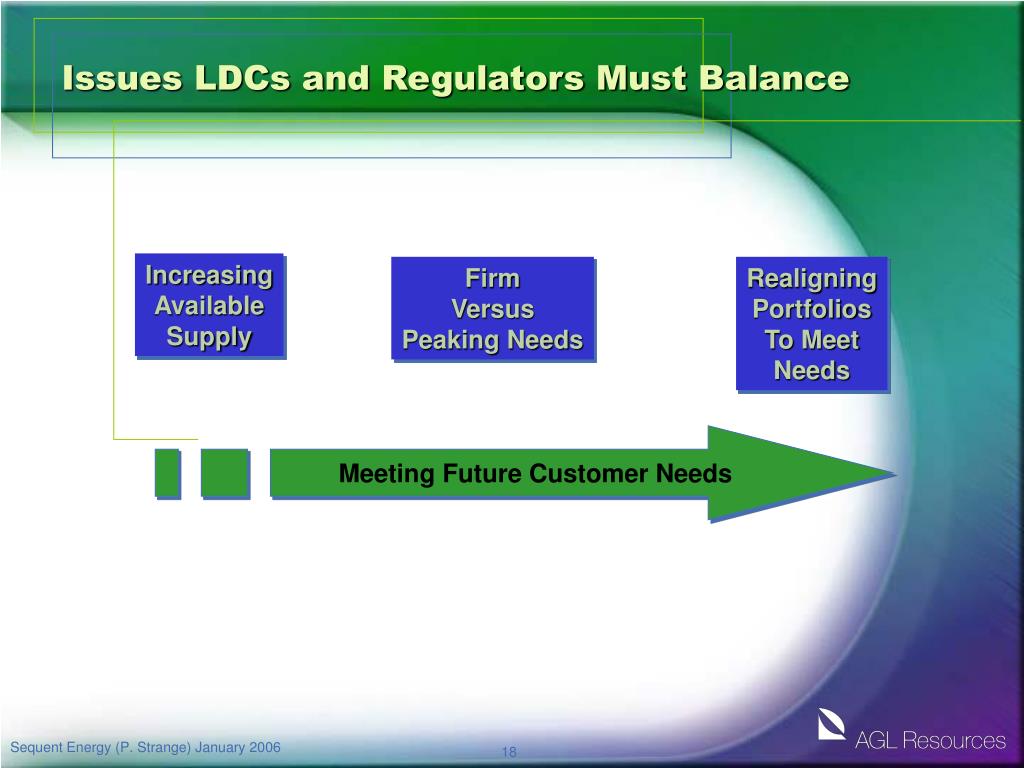 Issues LDCs and Regulators Must Balance

Increasing Available Supply

Firm Versus Peaking Needs

Realigning Portfolios To Meet Needs

Meeting Future Customer Needs

Sequent Energy (P. Strange) January 2006

18

AGL Resources